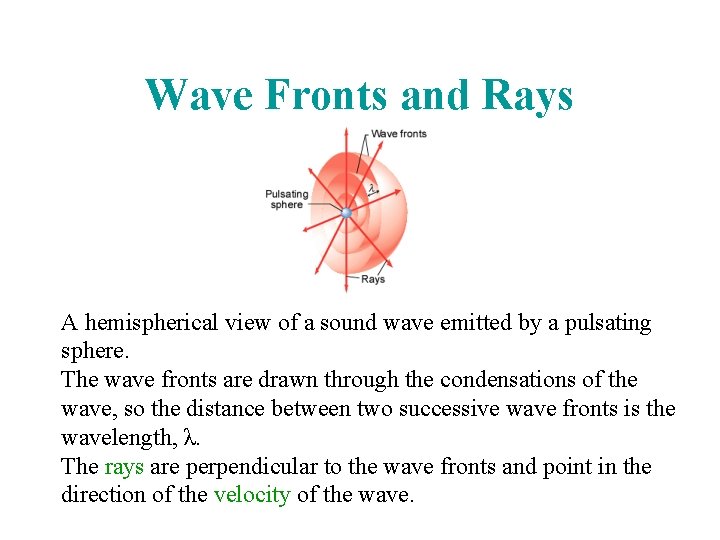 Wave Fronts and Rays

Wave fronts

Pulsating sphere

$\lambda$

Rays

A hemispherical view of a sound wave emitted by a pulsating sphere.
The wave fronts are drawn through the condensations of the wave, so the distance between two successive wave fronts is the wavelength, $\lambda$.
The rays are perpendicular to the wave fronts and point in the direction of the velocity of the wave.